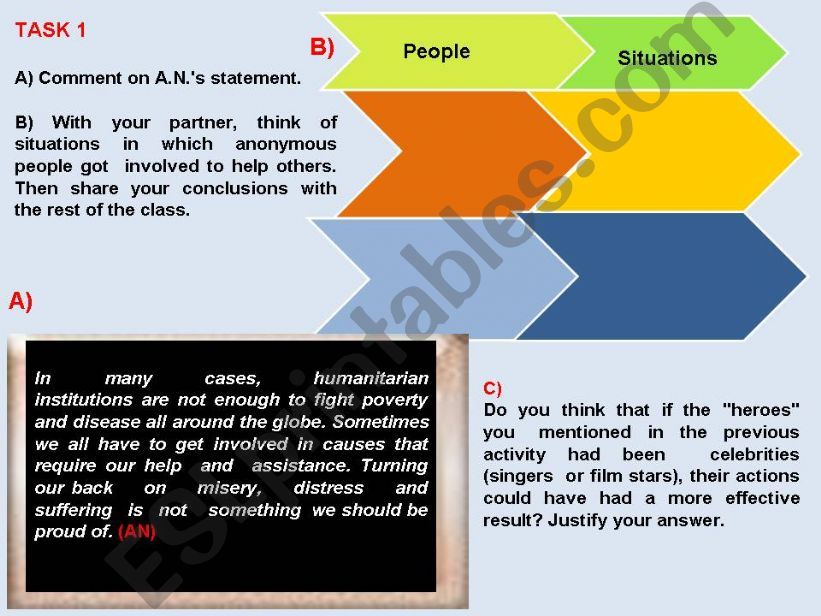 TASK 1

A) Comment on A.N.'s statement.

B) With your partner, think of situations in which anonymous people got involved to help others. Then share your conclusions with the rest of the class.

B)

People

Situations

A)

In many cases, humanitarian institutions are not enough to fight poverty and disease all around the globe. Sometimes we all have to get involved in causes that require our help and assistance. Turning our back on misery, distress and suffering is not something we should be proud of. (AN)

C)
Do you think that if the "heroes" you mentioned in the previous activity had been celebrities (singers or film stars), their actions could have had a more effective result? Justify your answer.

ESLprintables.com